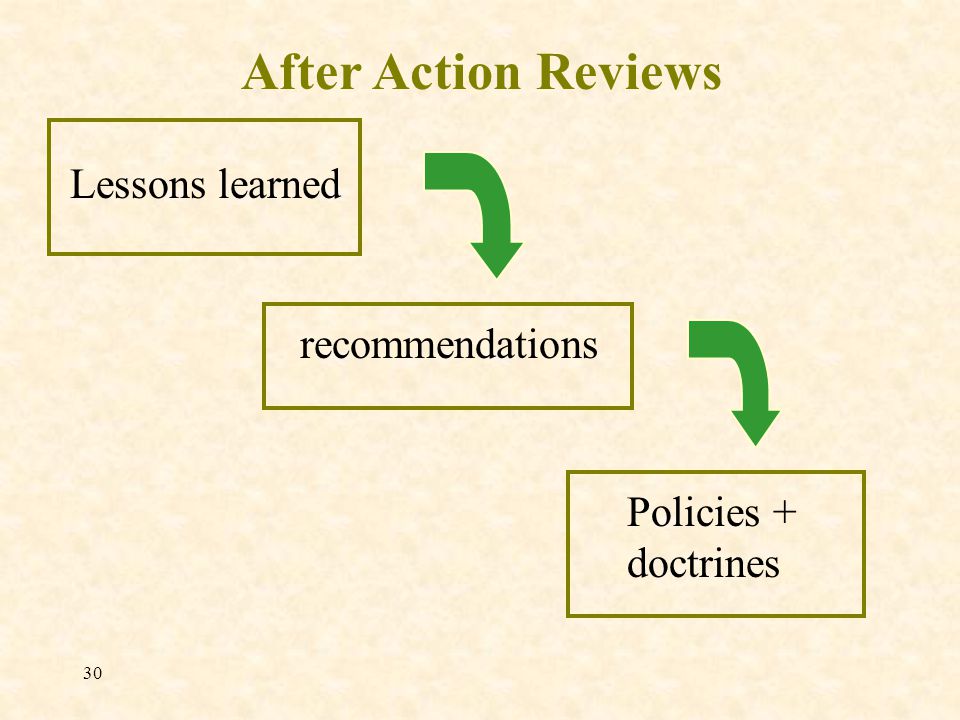 After Action Reviews

Lessons learned

recommendations

Policies + doctrines

30